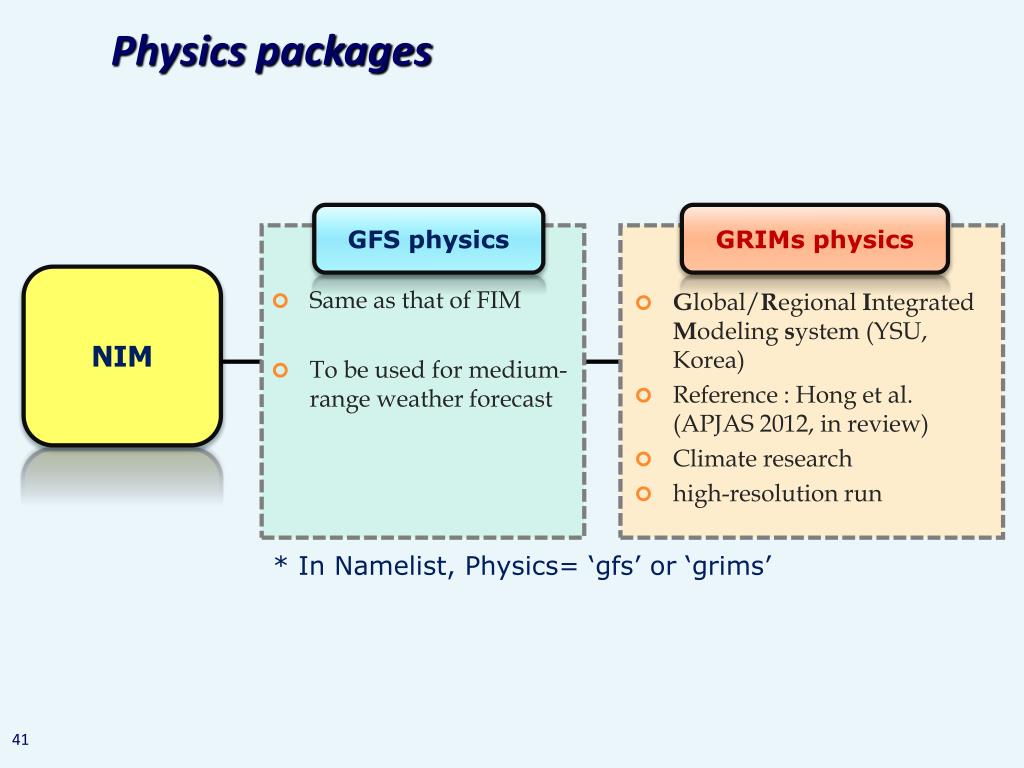 Physics packages

NIM

GFS physics

Same as that of FIM

To be used for medium-range weather forecast

GRIMs physics

Global/Regional Integrated Modeling system (YSU, Korea)

Reference : Hong et al. (APJAS 2012, in review)

Climate research

high-resolution run

* In Namelist, Physics= ‘gfs’ or ‘grims’

41